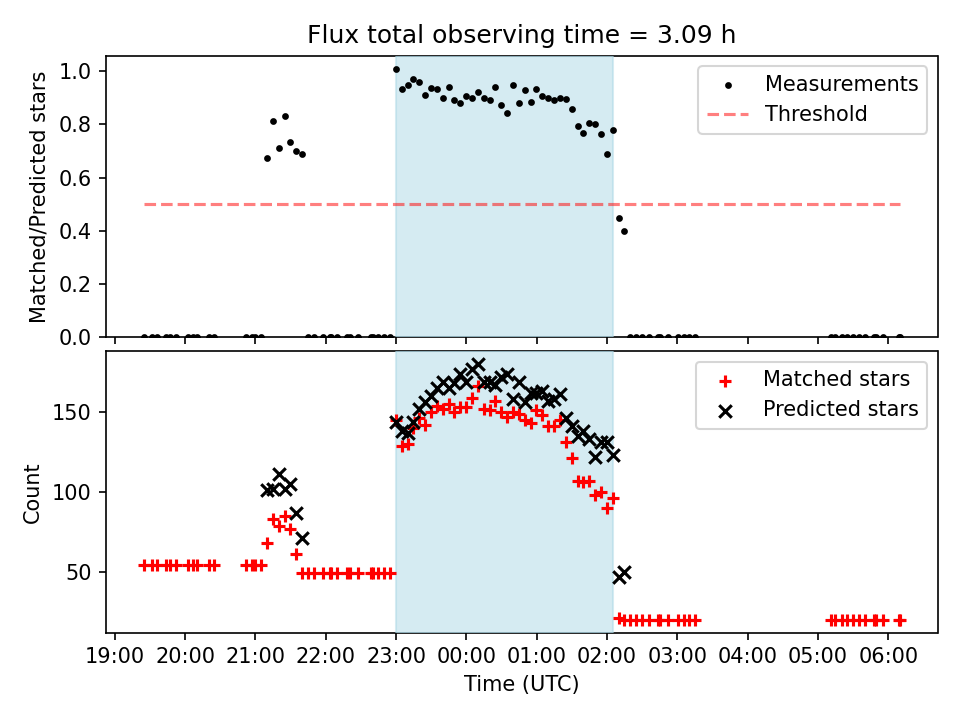 Flux total observing time = 3.09 h

Matched/Predicted stars

1.0
0.8
0.6
0.4
0.2
0.0

Measurements
Threshold

Count

150
100
50

Matched stars
Predicted stars

19:00 20:00 21:00 22:00 23:00 00:00 01:00 02:00 03:00 04:00 05:00 06:00

Time (UTC)